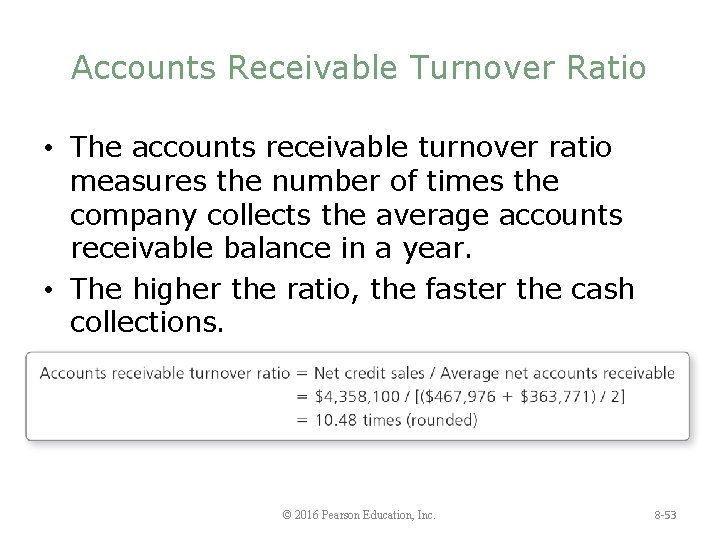 Accounts Receivable Turnover Ratio

• The accounts receivable turnover ratio measures the number of times the company collects the average accounts receivable balance in a year.

• The higher the ratio, the faster the cash collections.

Accounts receivable turnover ratio = Net credit sales / Average net accounts receivable
= \$4,358,100 / [(\$467,976 + \$363,771) / 2]
= 10.48 times (rounded)

© 2016 Pearson Education, Inc.

8-53